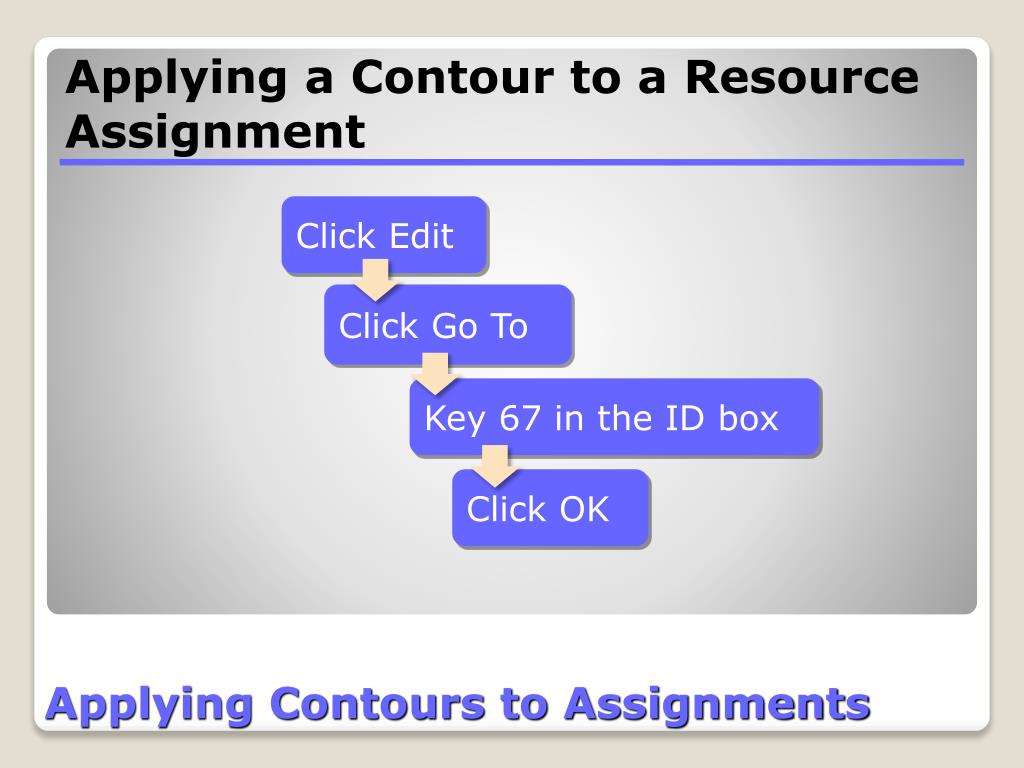 Applying a Contour to a Resource Assignment

Click Edit

Click Go To

Key 67 in the ID box

Click OK

Applying Contours to Assignments